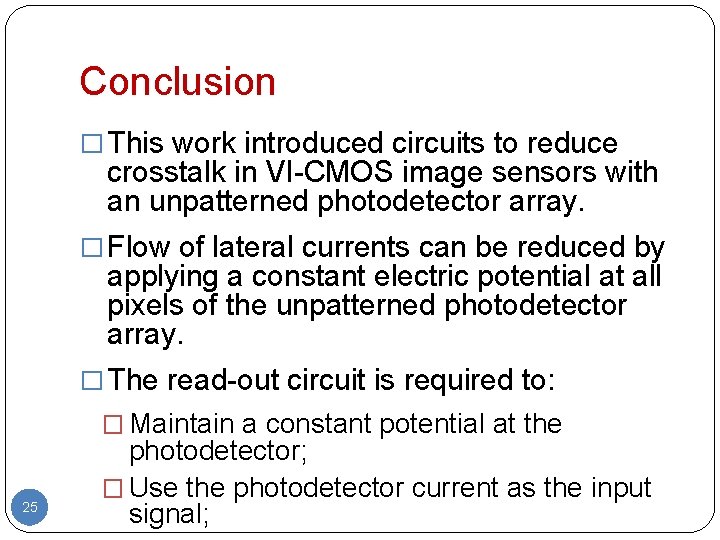 Conclusion

□ This work introduced circuits to reduce crosstalk in VI-CMOS image sensors with an unpatterned photodetector array.

□ Flow of lateral currents can be reduced by applying a constant electric potential at all pixels of the unpatterned photodetector array.

□ The read-out circuit is required to:

□ Maintain a constant potential at the photodetector;

□ Use the photodetector current as the input signal;

25